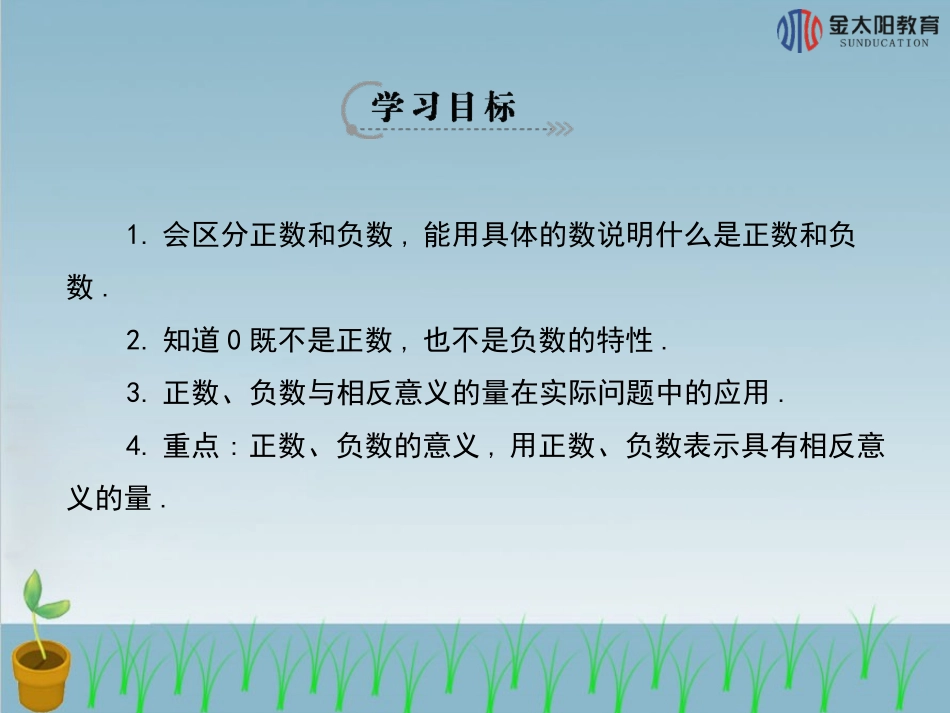 金太阳教育
SUNDUCATION

学习目标

1. 会区分正数和负数，能用具体的数说明什么是正数和负数．

2. 知道 0 既不是正数，也不是负数的特性．

3. 正数、负数与相反意义的量在实际问题中的应用．

4. 重点：正数、负数的意义，用正数、负数表示具有相反意义的量．